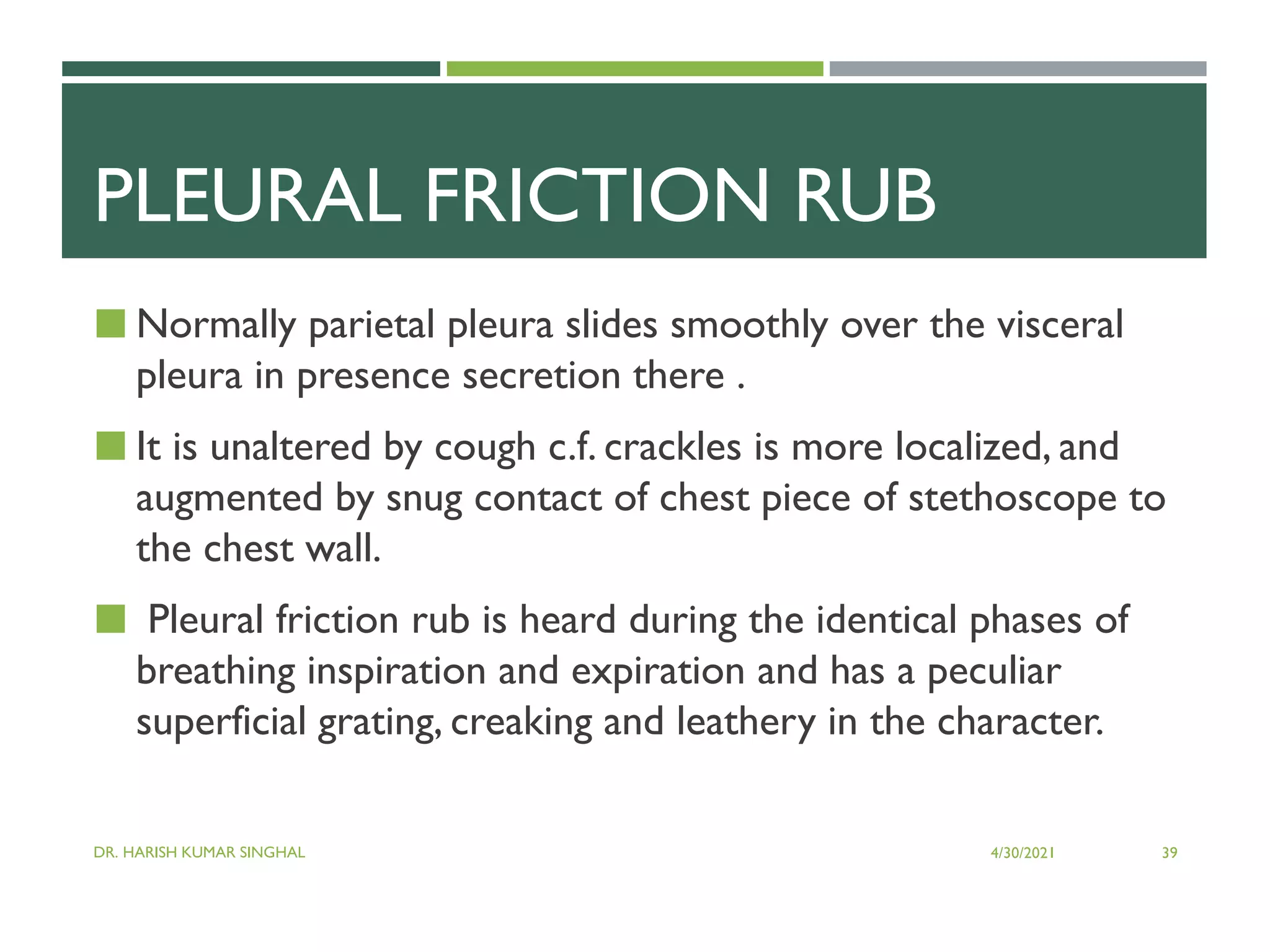 PLEURAL FRICTION RUB

Normally parietal pleura slides smoothly over the visceral pleura in presence secretion there .

It is unaltered by cough c.f. crackles is more localized, and augmented by snug contact of chest piece of stethoscope to the chest wall.

Pleural friction rub is heard during the identical phases of breathing inspiration and expiration and has a peculiar superficial grating, creaking and leathery in the character.

DR. HARISH KUMAR SINGHAL

4/30/2021

39